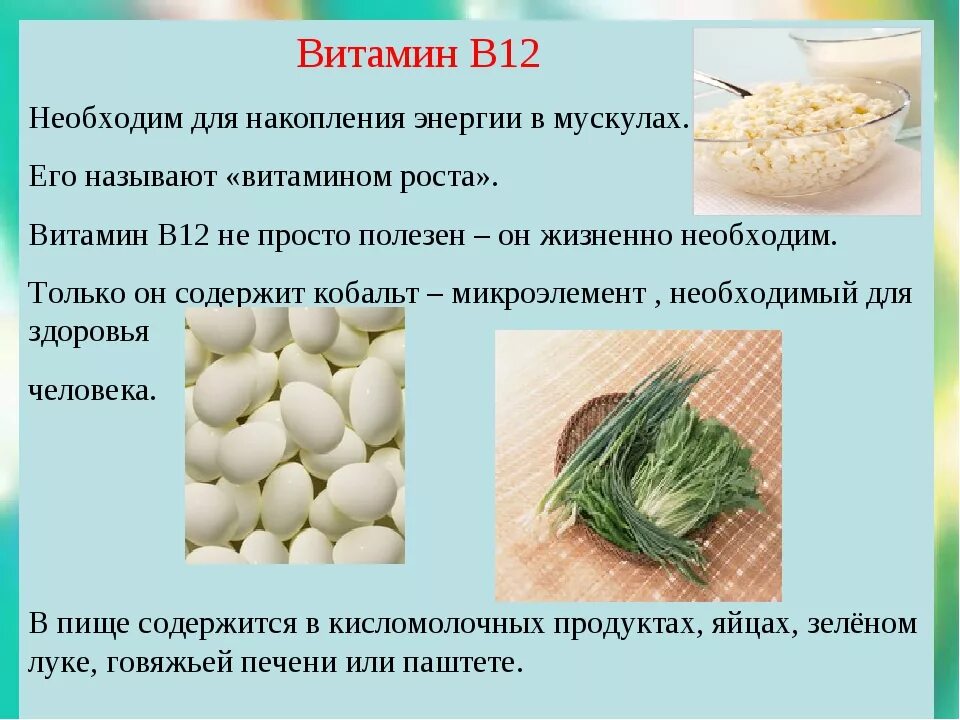 Витамин В12

Необходим для накопления энергии в мускулах.

Его называют «витамином роста».

Витамин В12 не просто полезен – он жизненно необходим.

Только он содержит кобальт – микроэлемент , необходимый для здоровья

человека.

В пище содержится в кисломолочных продуктах, яйцах, зелёном луке, говяжьей печени или паштете.